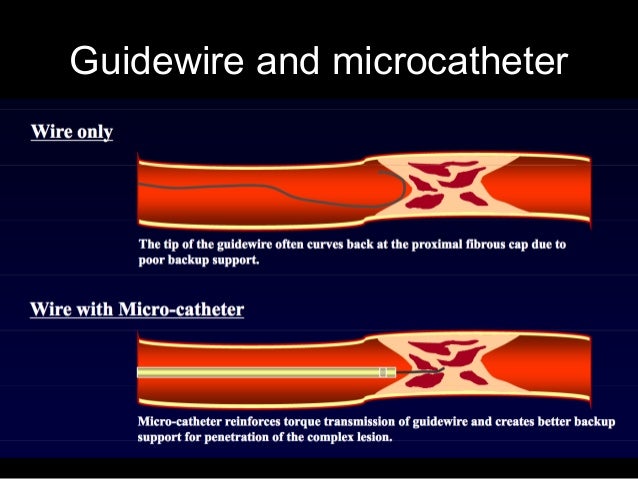 Guidewire and microcatheter

Wire only

The tip of the guidewire often curves back at the proximal fibrous cap due to poor backup support.

Wire with Micro-catheter

Micro-catheter reinforces torque transmission of guidewire and creates better backup support for penetration of the complex lesion.